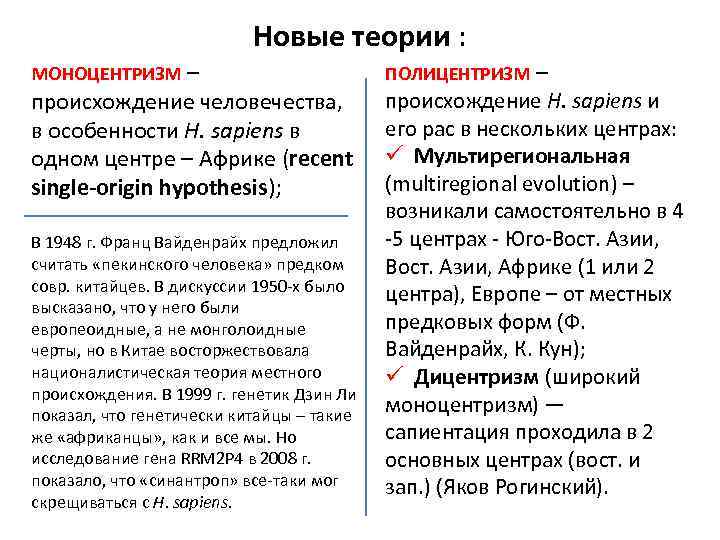 Новые теории :

МОНОЦЕНТРИЗМ – происхождение человечества, в особенности H. sapiens в одном центре – Африке (recent single-origin hypothesis);

В 1948 г. Франц Вайденрайх предложил считать «пекинского человека» предком совр. китайцев. В дискуссии 1950-х было высказано, что у него были европеоидные, а не монголоидные черты, но в Китае восторжествовала националистическая теория местного происхождения. В 1999 г. генетик Дзин Ли показал, что генетически китайцы – такие же «африканцы», как и все мы. Но исследование гена RRM2P4 в 2008 г. показало, что «синантроп» все-таки мог скрещиваться с H. sapiens.

ПОЛИЦЕНТРИЗМ – происхождение H. sapiens и его рас в нескольких центрах:
✓ Мультирегиональная (multiregional evolution) – возникали самостоятельно в 4 -5 центрах - Юго-Вост. Азии, Вост. Азии, Африке (1 или 2 центра), Европе – от местных предковых форм (Ф. Вайденрайх, К. Кун);
✓ Дицентризм (широкий моноцентризм) — сапиентация проходила в 2 основных центрах (вост. и зап.) (Яков Рогинский).